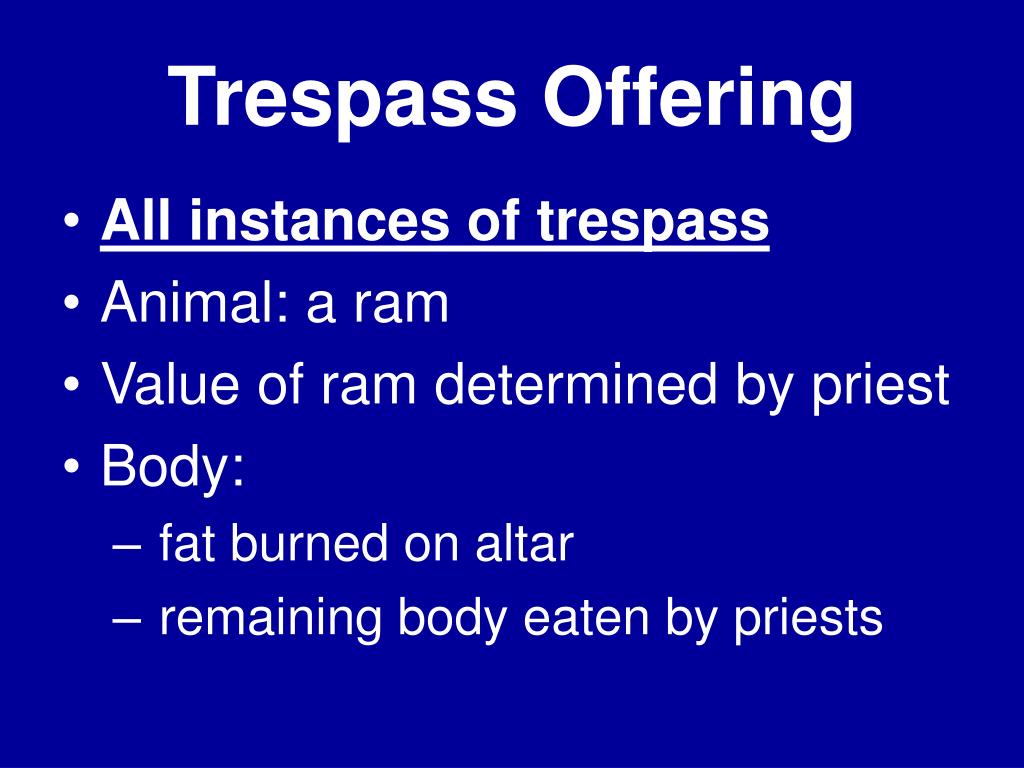 Trespass Offering

• All instances of trespass
• Animal: a ram
• Value of ram determined by priest
• Body:
– fat burned on altar
– remaining body eaten by priests